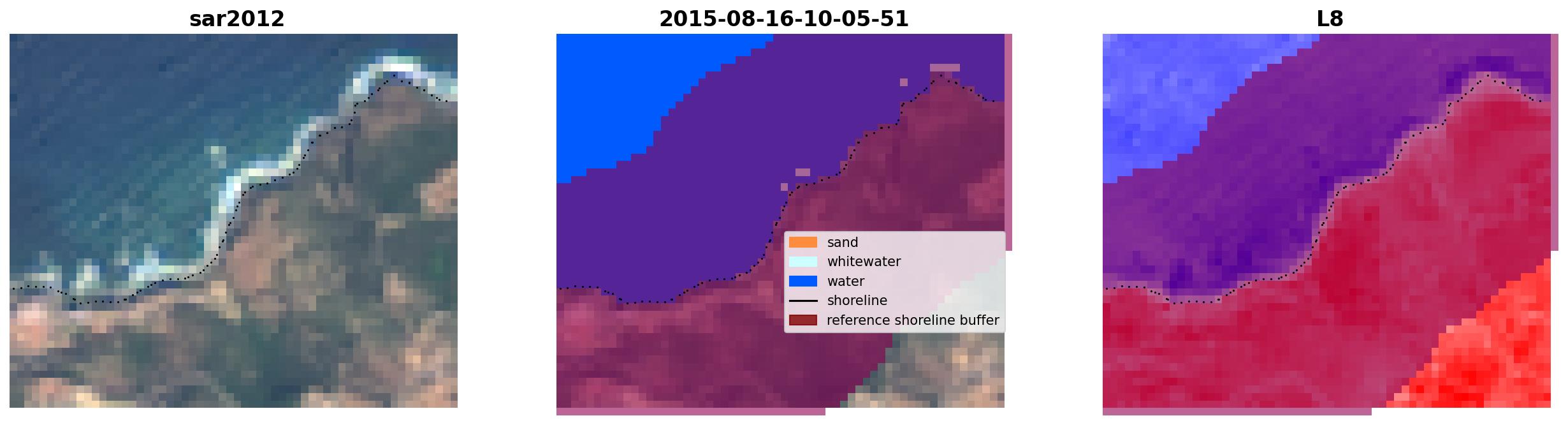 sar2012

2015-08-16-10-05-51

sand
whitewater
water
shoreline
reference shoreline buffer

L8